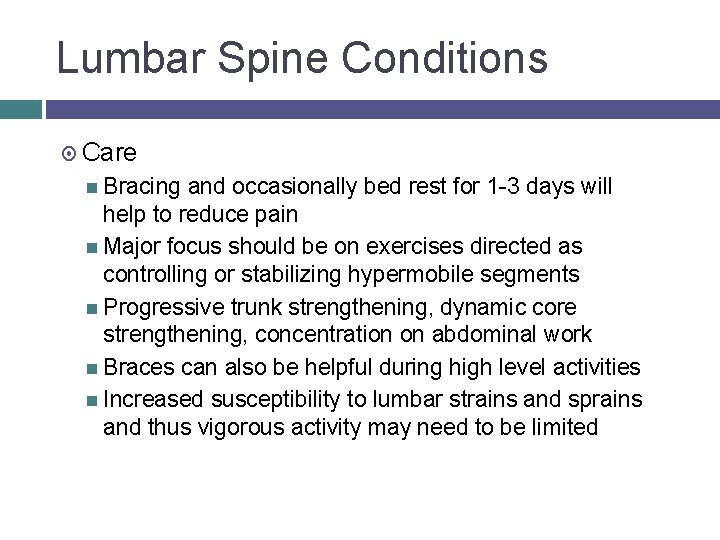 Lumbar Spine Conditions

Care

Bracing and occasionally bed rest for 1-3 days will help to reduce pain

Major focus should be on exercises directed as controlling or stabilizing hypermobile segments

Progressive trunk strengthening, dynamic core strengthening, concentration on abdominal work

Braces can also be helpful during high level activities

Increased susceptibility to lumbar strains and sprains and thus vigorous activity may need to be limited